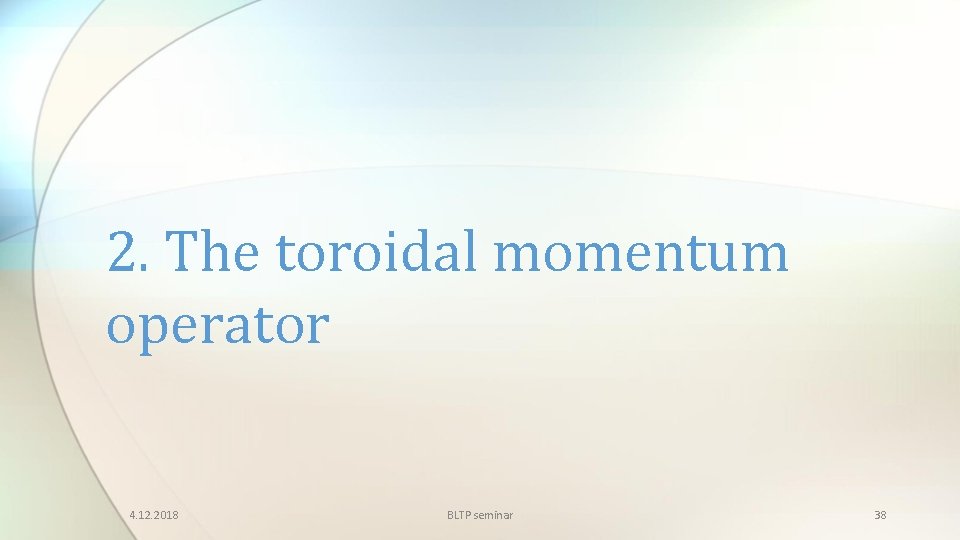 2. The toroidal momentum operator

4.12.2018

BLTP seminar

38